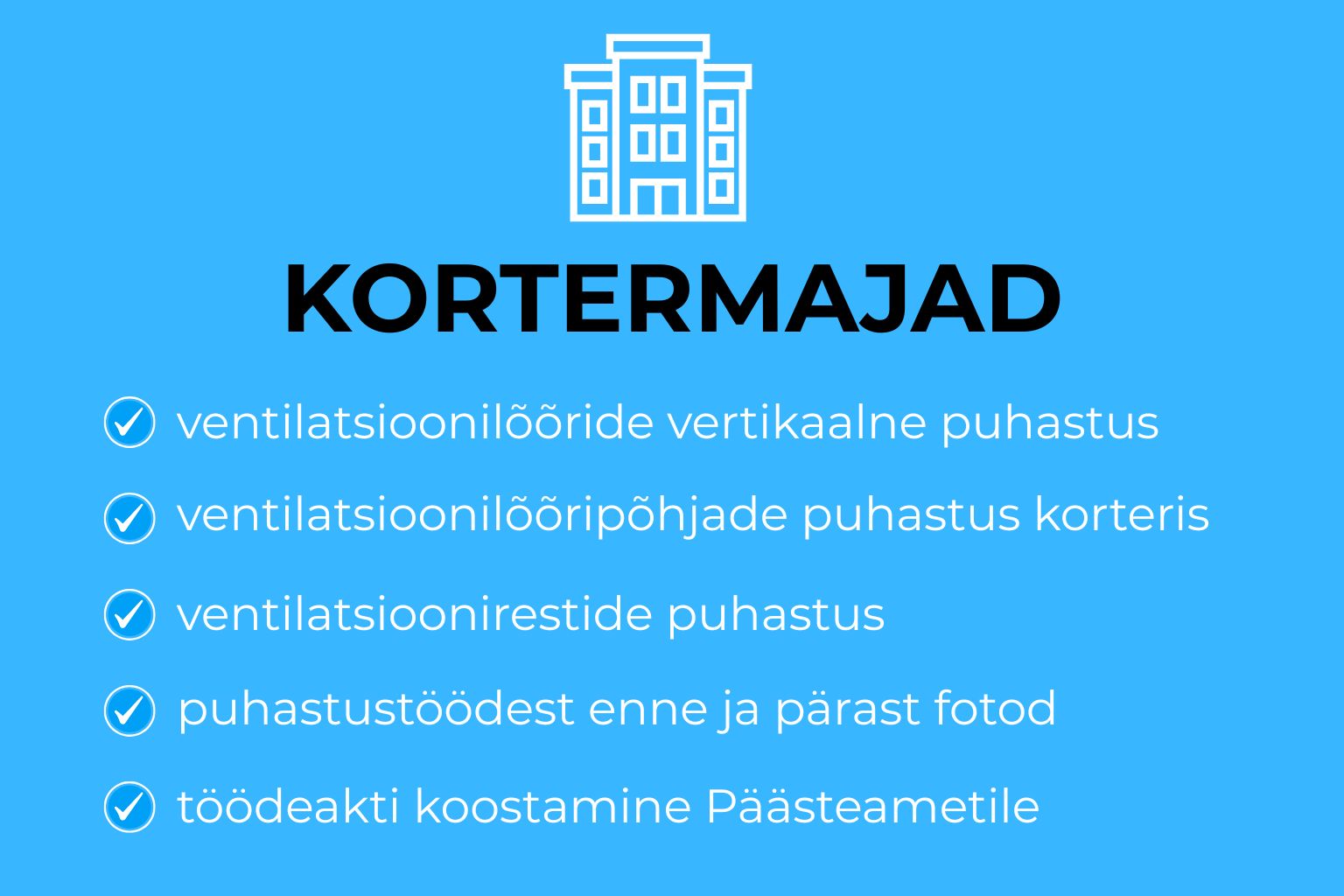 KORTERMAJAD

ventilatsioonilõõride vertikaalne puhastus

ventilatsioonilõõripõhjade puhastus korteris

ventilatsioonirestide puhastus

puhastustöödest enne ja pärast fotod

töödeakti koostamine Päästeametile